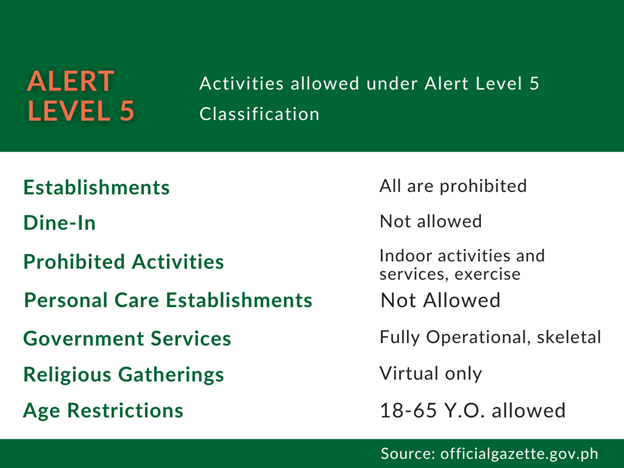 ALERT LEVEL 5

Activities allowed under Alert Level 5 Classification

| | |
|---|---|
| Establishments | All are prohibited |
| Dine-In | Not allowed |
| Prohibited Activities | Indoor activities and services, exercise |
| Personal Care Establishments | Not Allowed |
| Government Services | Fully Operational, skeletal |
| Religious Gatherings | Virtual only |
| Age Restrictions | 18-65 Y.O. allowed |

Source: officialgazette.gov.ph